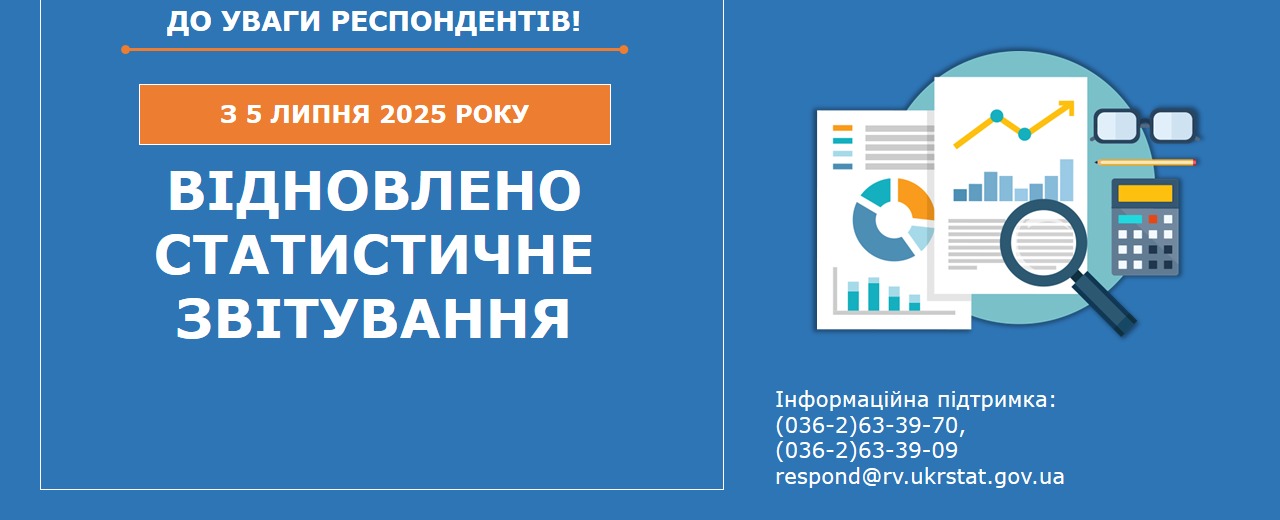 ДО УВАГИ РЕСПОНДЕНТІВ!

З 5 ЛИПНЯ 2025 РОКУ

ВІДНОВЛЕНО СТАТИСТИЧНЕ ЗВІТУВАННЯ

Інформаційна підтримка:
(036-2)63-39-70,
(036-2)63-39-09
respond@rv.ukrstat.gov.ua